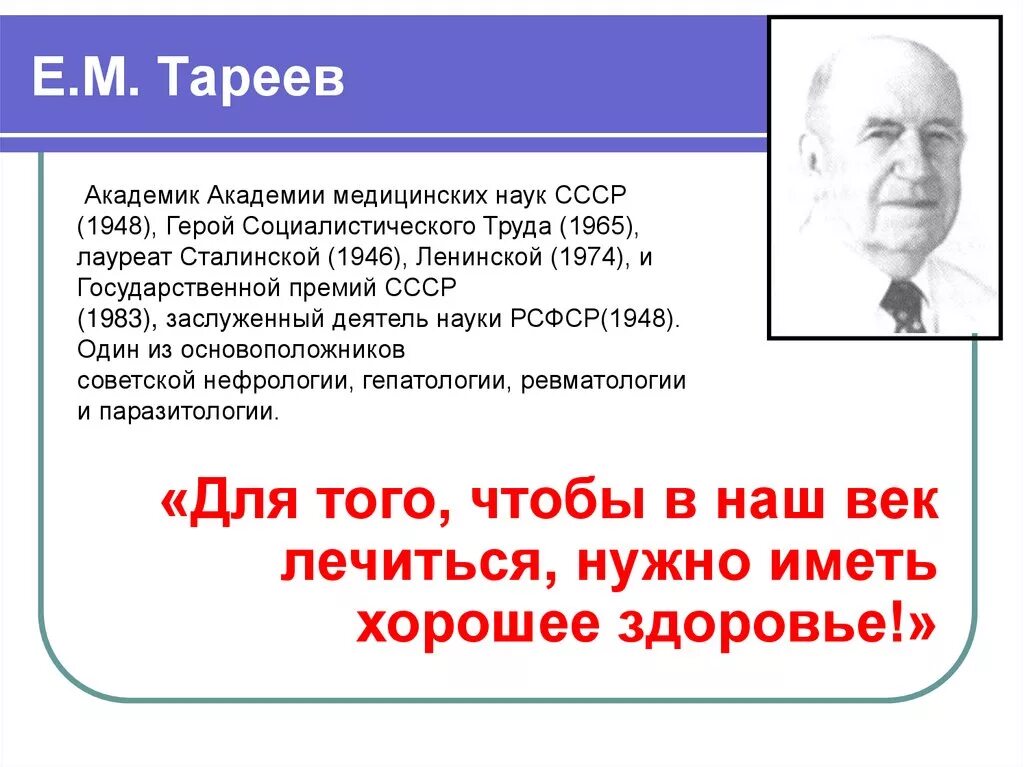 Е.М. Тареев

Академик Академии медицинских наук СССР (1948), Герой Социалистического Труда (1965), лауреат Сталинской (1946), Ленинской (1974), и Государственной премий СССР (1983), заслуженный деятель науки РСФСР(1948). Один из основоположников советской нефрологии, гепатологии, ревматологии и паразитологии.

«Для того, чтобы в наш век лечиться, нужно иметь хорошее здоровье!»